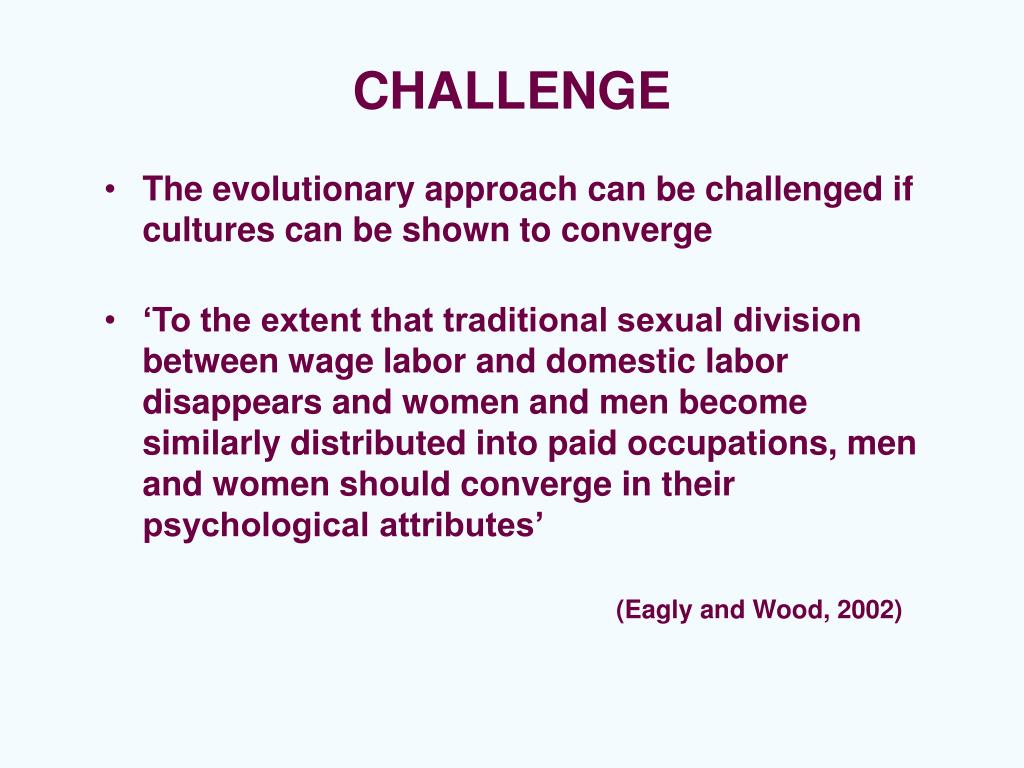 CHALLENGE

• The evolutionary approach can be challenged if cultures can be shown to converge

• ‘To the extent that traditional sexual division between wage labor and domestic labor disappears and women and men become similarly distributed into paid occupations, men and women should converge in their psychological attributes’

(Eagly and Wood, 2002)